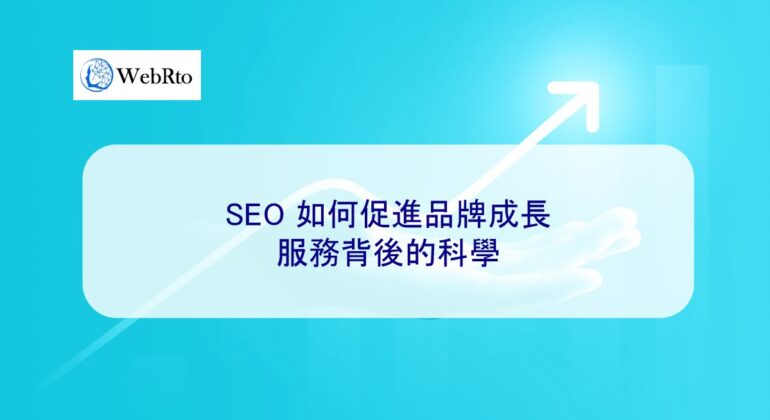 WebRto

SEO 如何促進品牌成長
服務背後的科學